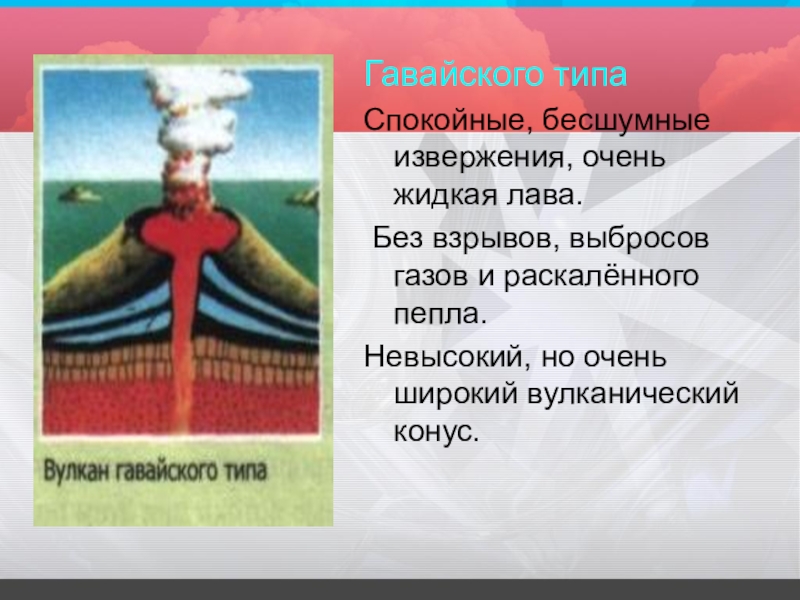 Вулкан гавайского типа

Гавайского типа

Спокойные, бесшумные извержения, очень жидкая лава.

Без взрывов, выбросов газов и раскалённого пепла.

Невысокий, но очень широкий вулканический конус.